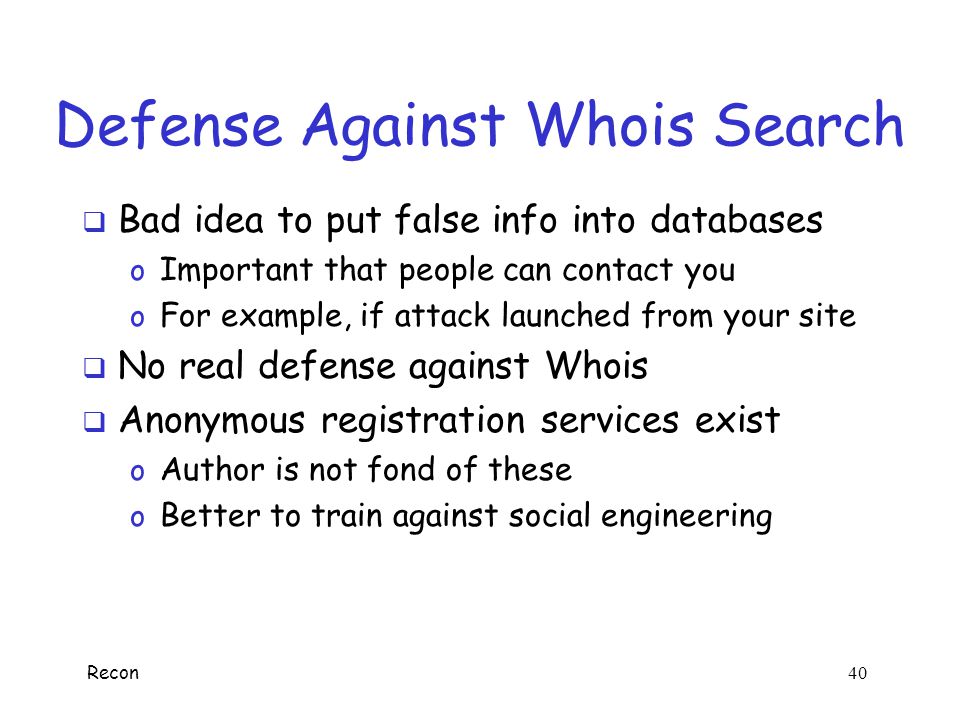 Defense Against Whois Search

❑ Bad idea to put false info into databases
  o Important that people can contact you
  o For example, if attack launched from your site
❑ No real defense against Whois
❑ Anonymous registration services exist
  o Author is not fond of these
  o Better to train against social engineering

Recon

40